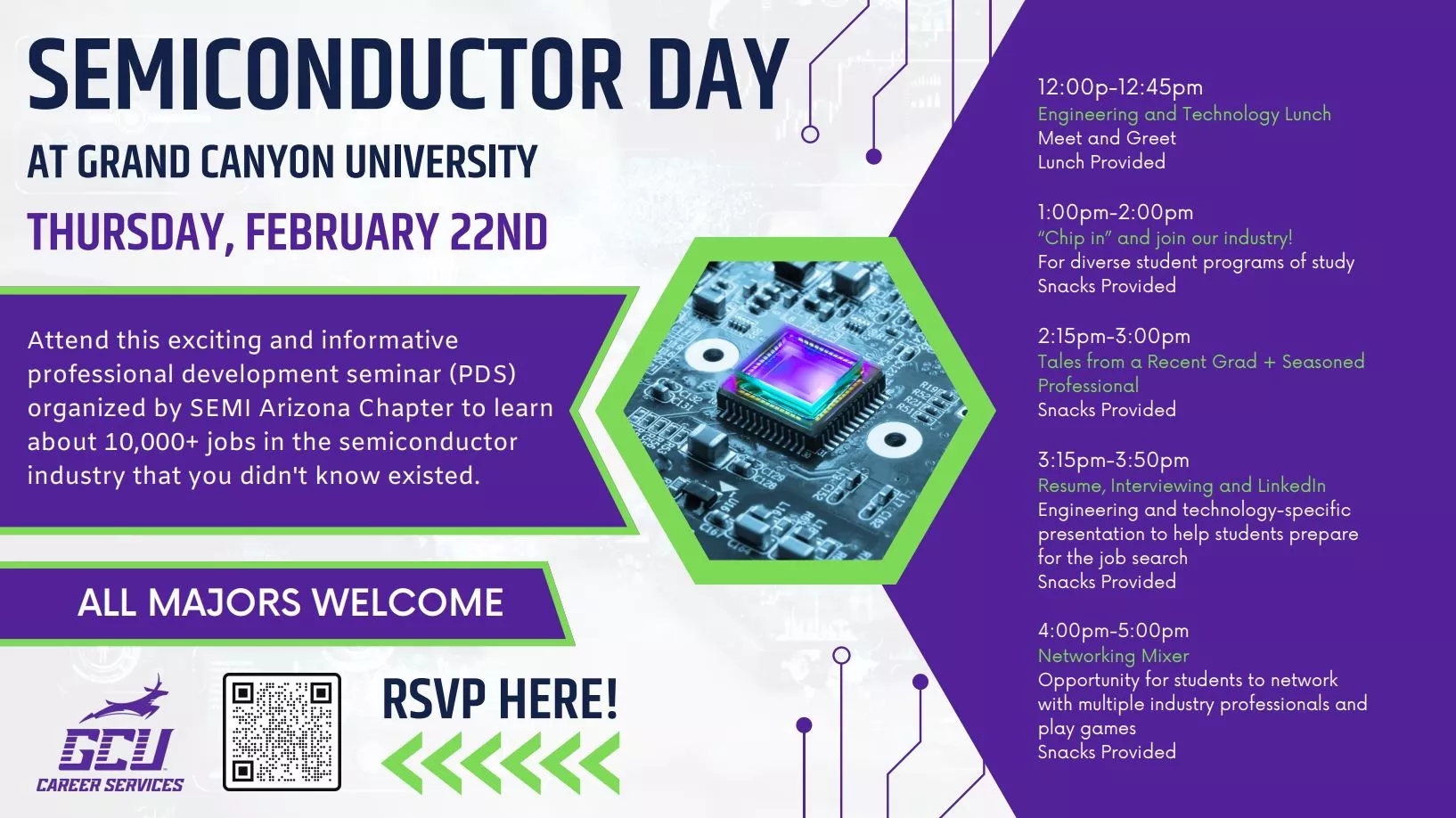 SEMICONDUCTOR DAY
AT GRAND CANYON UNIVERSITY
THURSDAY, FEBRUARY 22ND

Attend this exciting and informative professional development seminar (PDS) organized by SEMI Arizona Chapter to learn about 10,000+ jobs in the semiconductor industry that you didn't know existed.

ALL MAJORS WELCOME

GCU
CAREER SERVICES

RSVP HERE!

12:00p-12:45pm
Engineering and Technology Lunch
Meet and Greet
Lunch Provided

1:00pm-2:00pm
"Chip in" and join our industry!
For diverse student programs of study
Snacks Provided

2:15pm-3:00pm
Tales from a Recent Grad + Seasoned Professional
Snacks Provided

3:15pm-3:50pm
Resume, Interviewing and LinkedIn
Engineering and technology-specific presentation to help students prepare for the job search
Snacks Provided

4:00pm-5:00pm
Networking Mixer
Opportunity for students to network with multiple industry professionals and play games
Snacks Provided